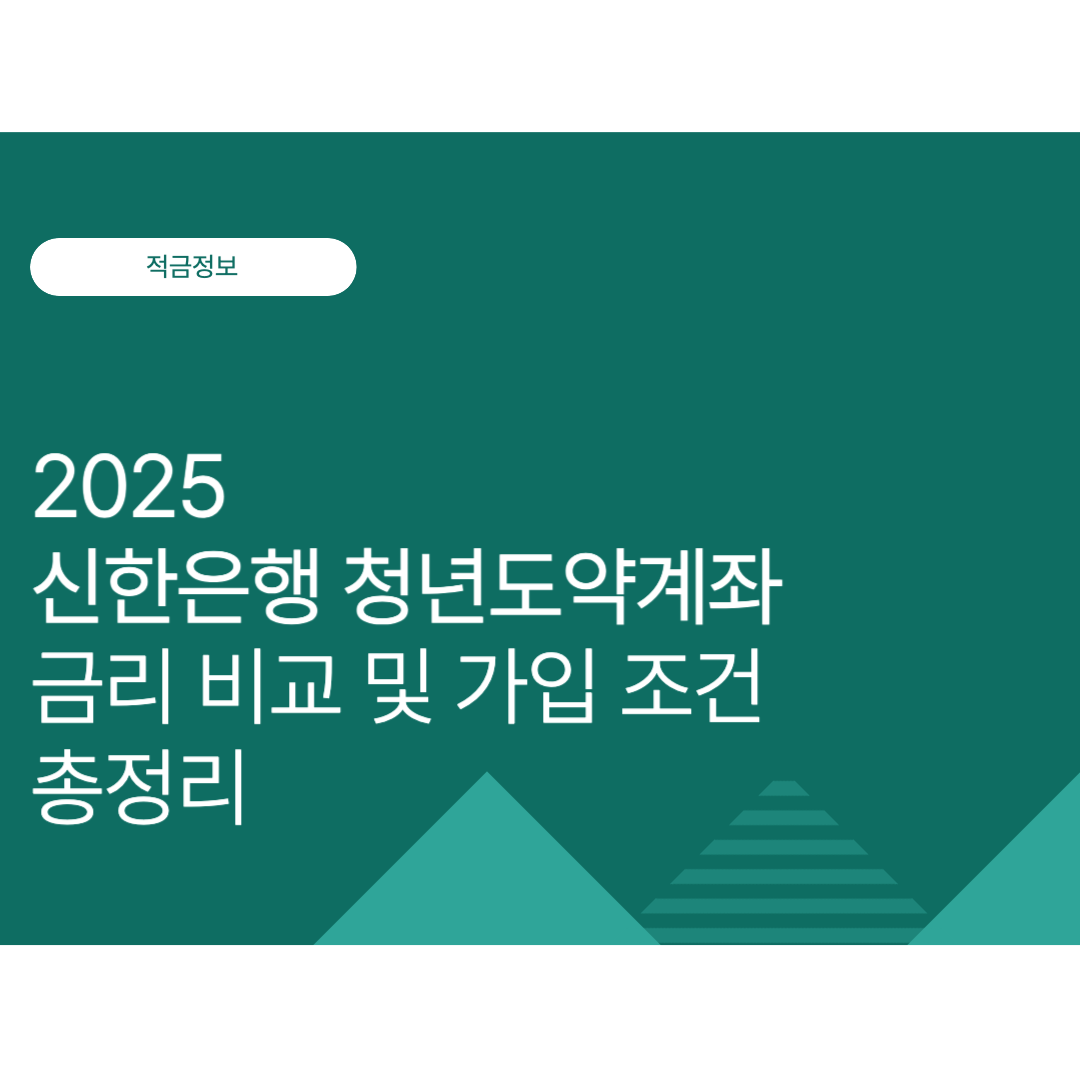 적금정보

2025
신한은행 청년도약계좌
금리 비교 및 가입 조건
총정리